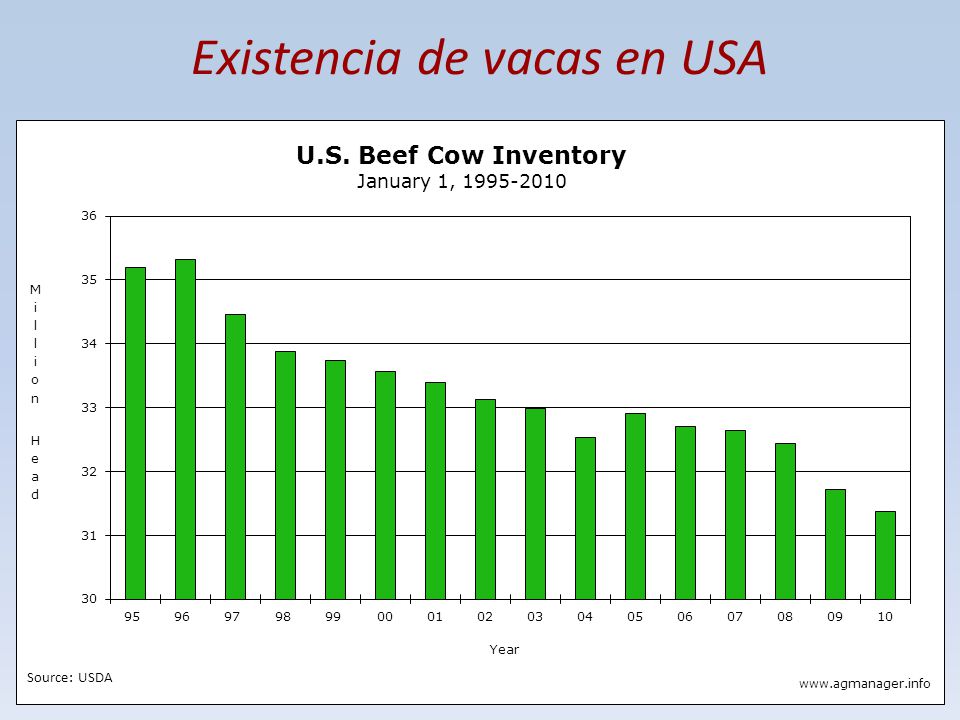 Existencia de vacas en USA

U.S. Beef Cow Inventory
January 1, 1995-2010

Million Head

36
35
34
33
32
31
30

95 96 97 98 99 00 01 02 03 04 05 06 07 08 09 10

Year

Source: USDA

www.agmanager.info